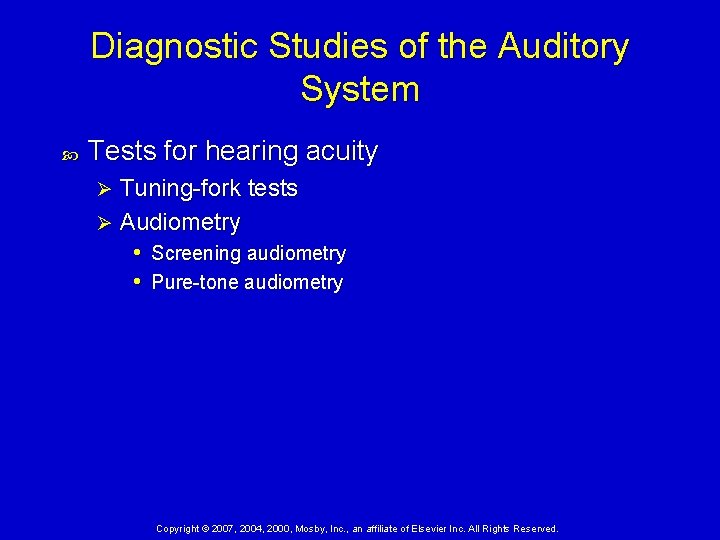 Diagnostic Studies of the Auditory System

Tests for hearing acuity

Tuning-fork tests

Audiometry

Screening audiometry

Pure-tone audiometry

Copyright © 2007, 2004, 2000, Mosby, Inc., an affiliate of Elsevier Inc. All Rights Reserved.